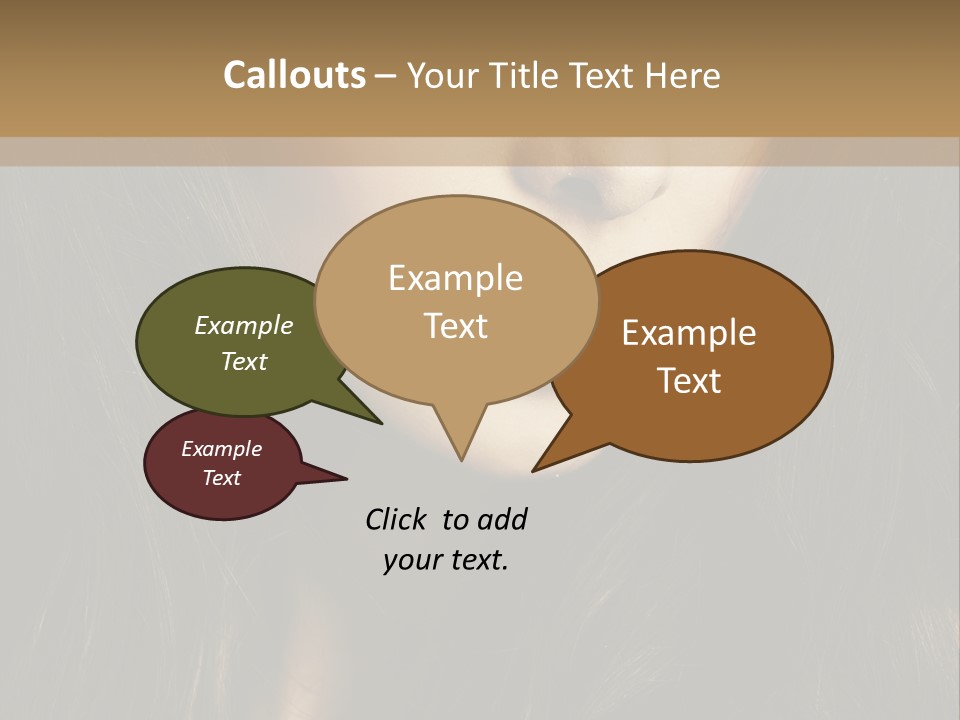 Callouts – Your Title Text Here

Example Text

Example Text

Example Text

Example Text

Click to add your text.